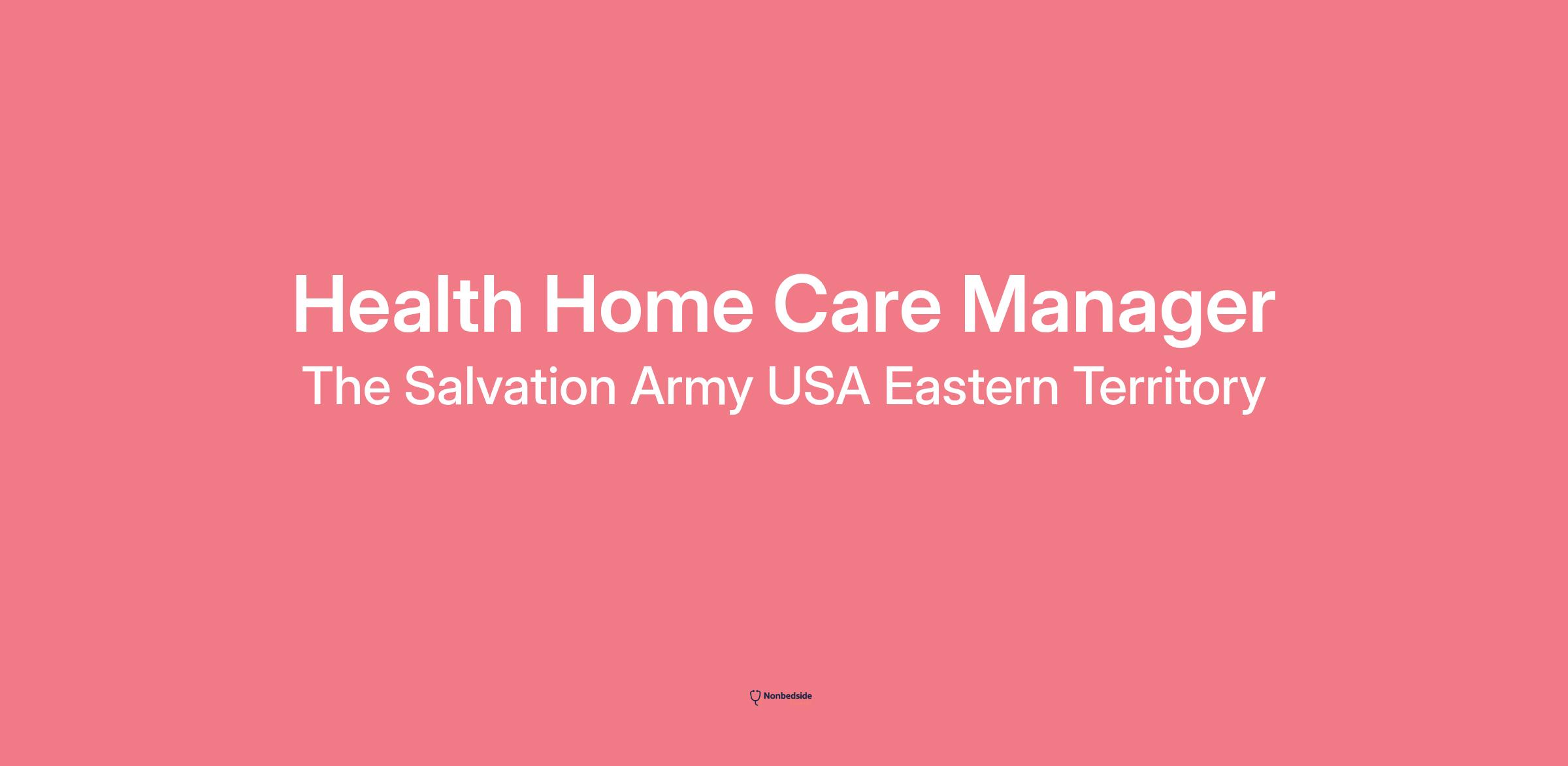 Health Home Care Manager

The Salvation Army USA Eastern Territory

Nonbedside